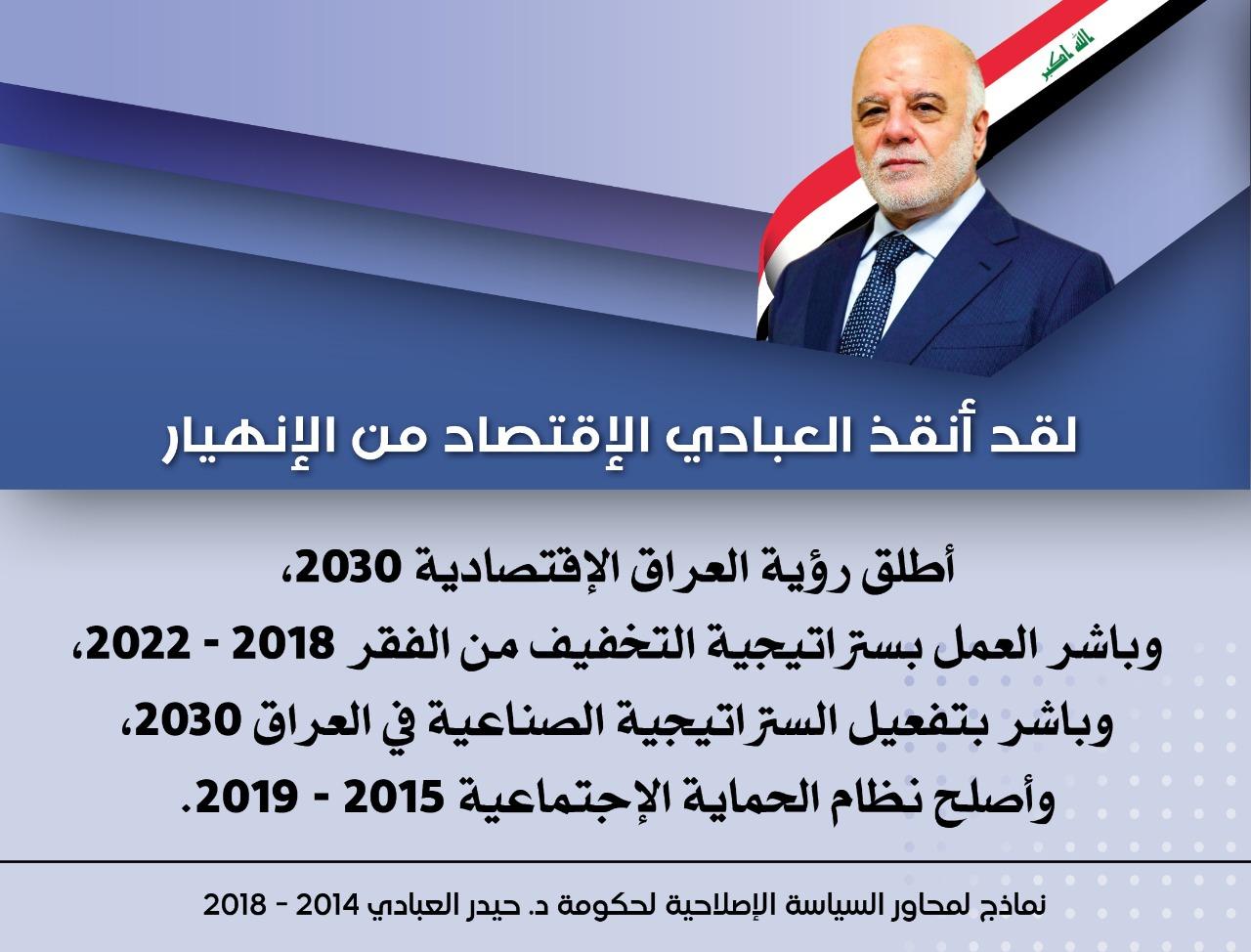 الله اكبر

لقد أنقذ العبادي الإقتصاد من الإنهيار

أطلق رؤية العراق الإقتصادية 2030،
وباشر العمل بستراتيجية التخفيف من الفقر 2018 - 2022،
وباشر بتفعيل الستراتيجية الصناعية في العراق 2030،
وأصلح نظام الحماية الإجتماعية 2015 - 2019.

نماذج لمحاور السياسة الإصلاحية لحكومة د. حيدر العبادي 2014 - 2018